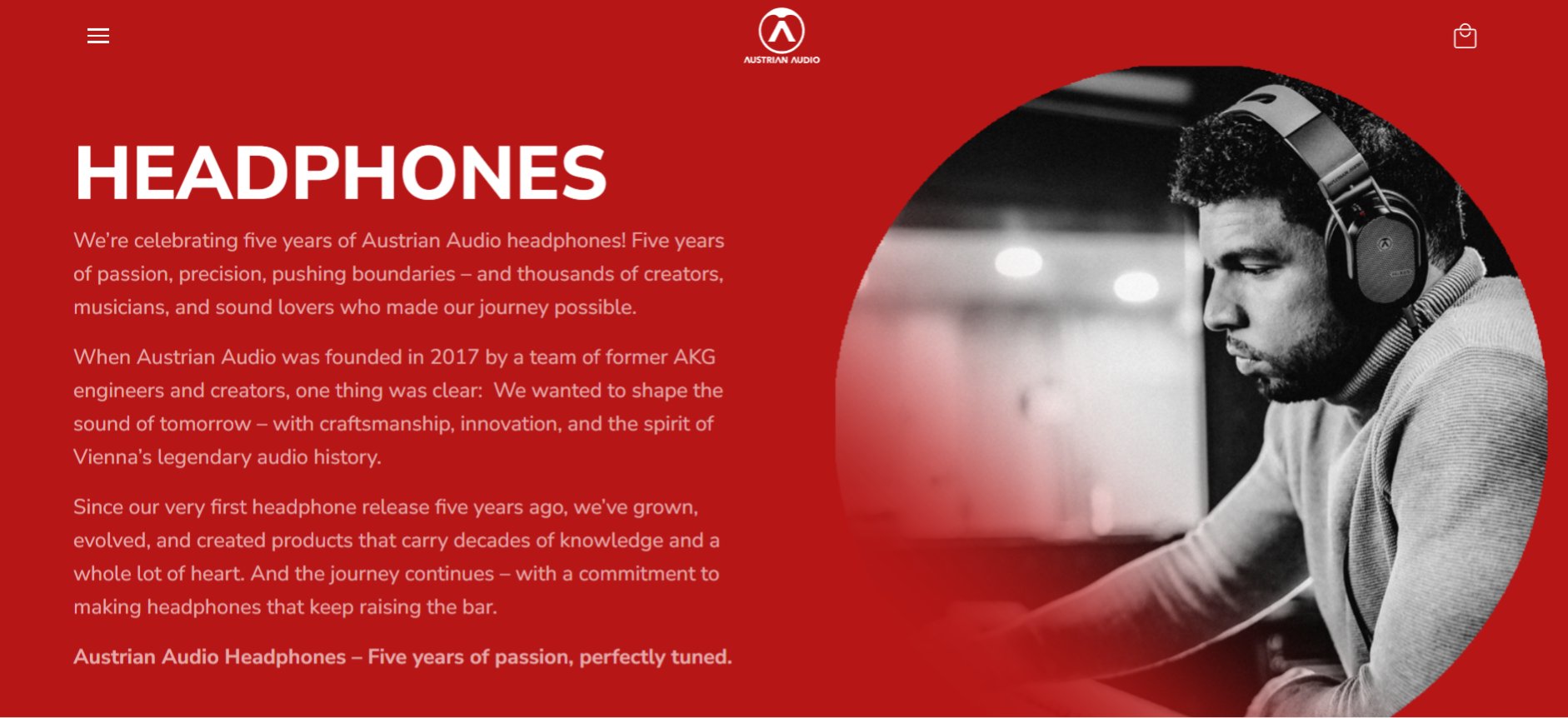 AUSTRIAN AUDIO

HEADPHONES

We're celebrating five years of Austrian Audio headphones! Five years of passion, precision, pushing boundaries – and thousands of creators, musicians, and sound lovers who made our journey possible.

When Austrian Audio was founded in 2017 by a team of former AKG engineers and creators, one thing was clear: We wanted to shape the sound of tomorrow – with craftsmanship, innovation, and the spirit of Vienna's legendary audio history.

Since our very first headphone release five years ago, we've grown, evolved, and created products that carry decades of knowledge and a whole lot of heart. And the journey continues – with a commitment to making headphones that keep raising the bar.

Austrian Audio Headphones – Five years of passion, perfectly tuned.